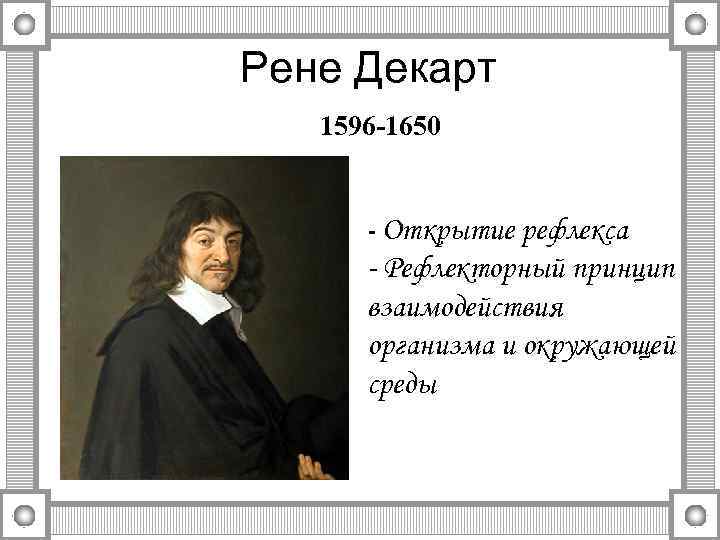 Рене Декарт

1596-1650

- Открытие рефлекса
- Рефлекторный принцип взаимодействия организма и окружающей среды